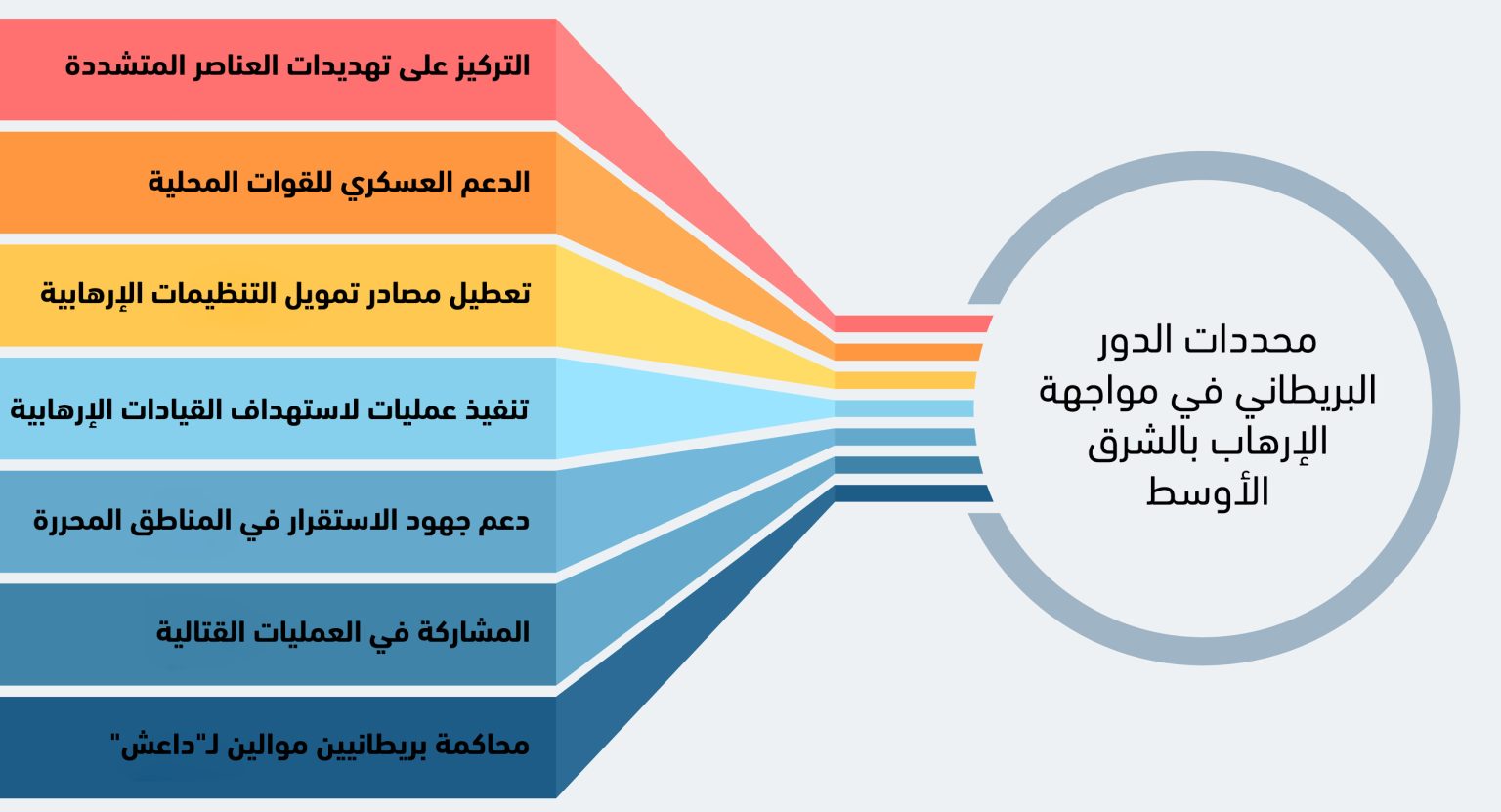 محددات الدور البريطاني في مواجهة الإرهاب بالشرق الأوسط

التركيز على تهديدات العناصر المتشددة

الدعم العسكري للقوات المحلية

تعطيل مصادر تمويل التنظيمات الإرهابية

تنفيذ عمليات لاستهداف القيادات الإرهابية

دعم جهود الاستقرار في المناطق المحررة

المشاركة في العمليات القتالية

محاكمة بريطانيين موالين لـ"داعش"